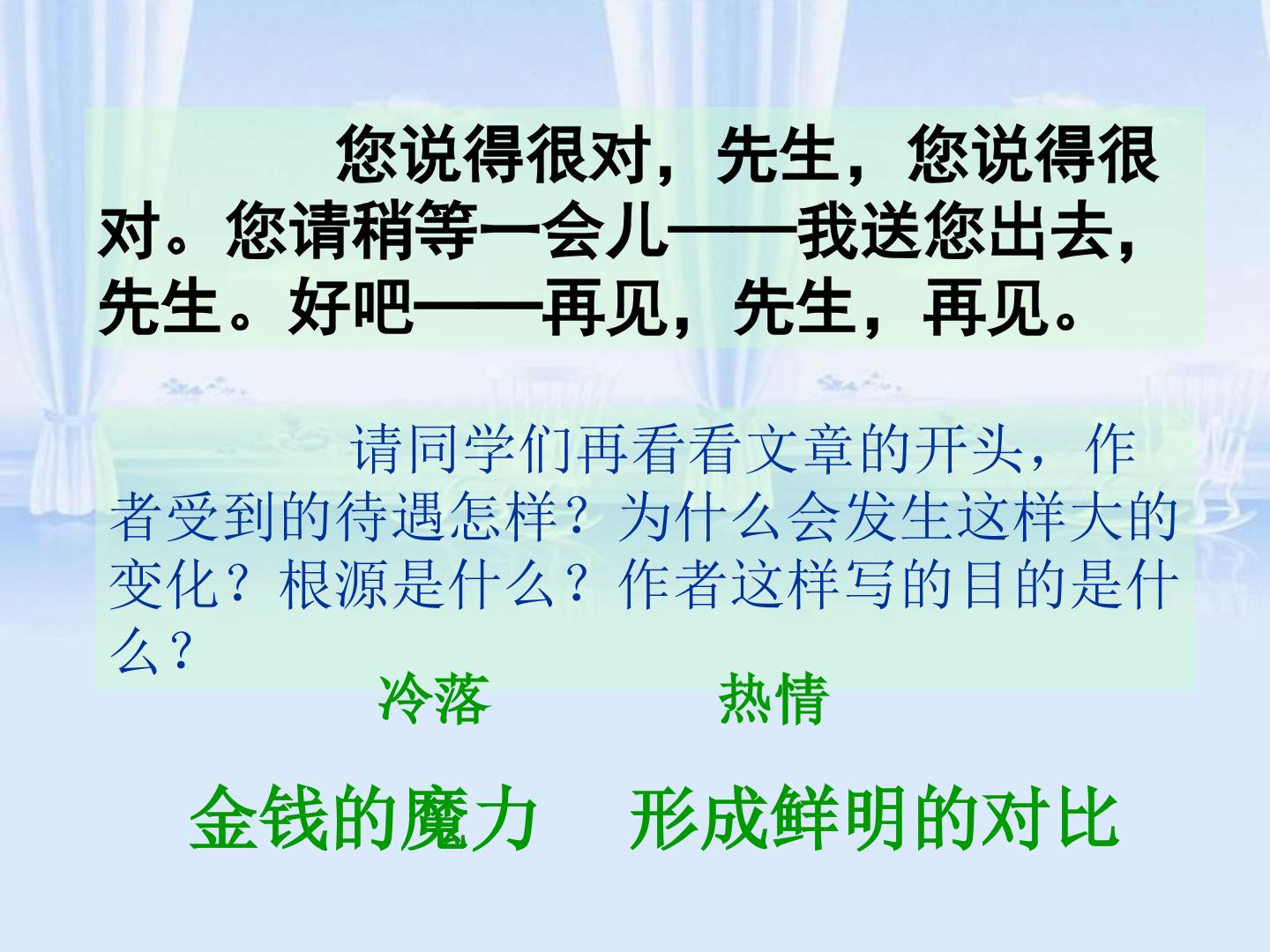 您说得很对，先生，您说得很对。您请稍等一会儿——我送您出去，先生。好吧——再见，先生，再见。

请同学们再看看文章的开头，作者受到的待遇怎样？为什么会发生这样大的变化？根源是什么？作者这样写的目的是什么？

冷落　　热情

金钱的魔力　　形成鲜明的对比